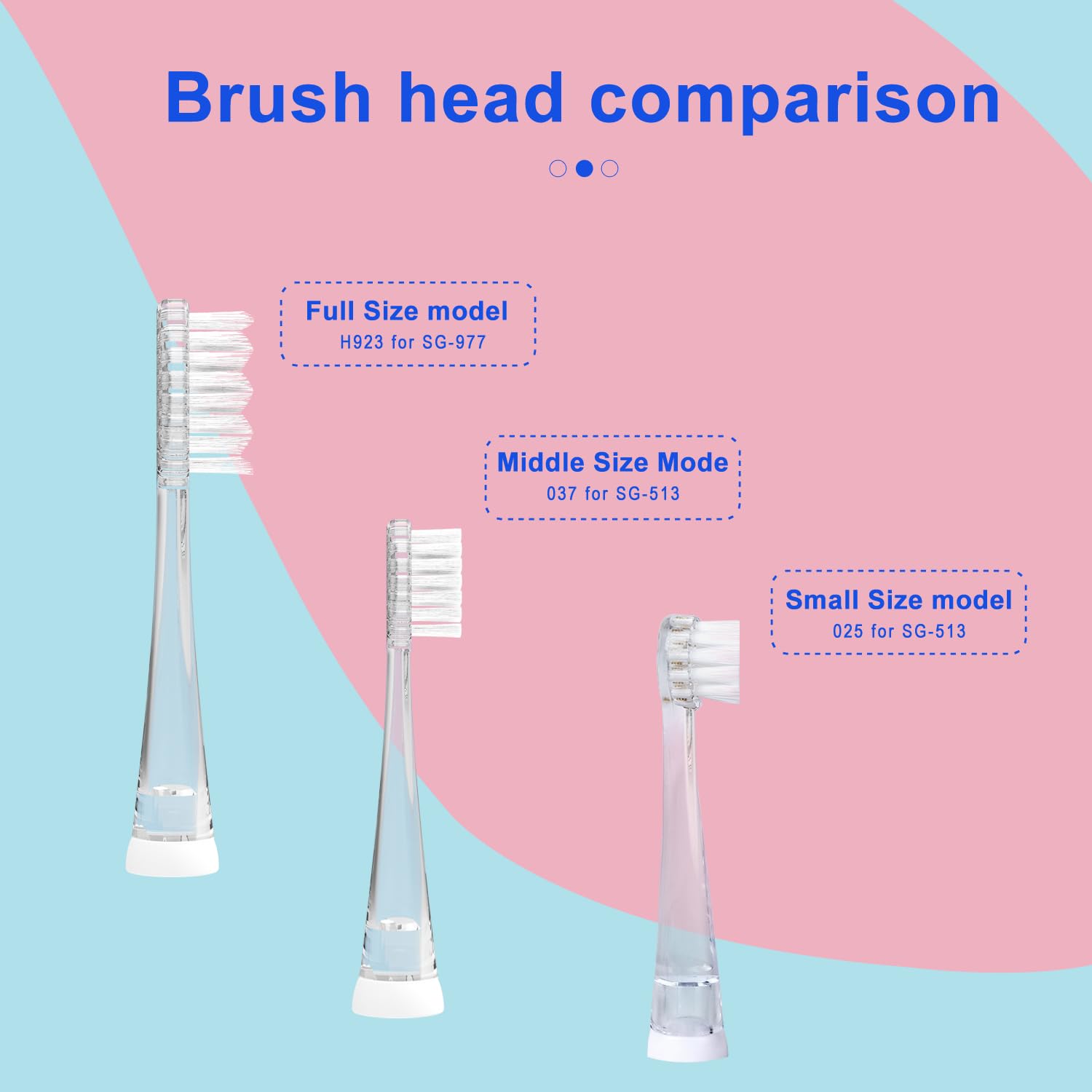 Brush head comparison

Full Size model
H923 for SG-977

Middle Size Mode
037 for SG-513

Small Size model
025 for SG-513